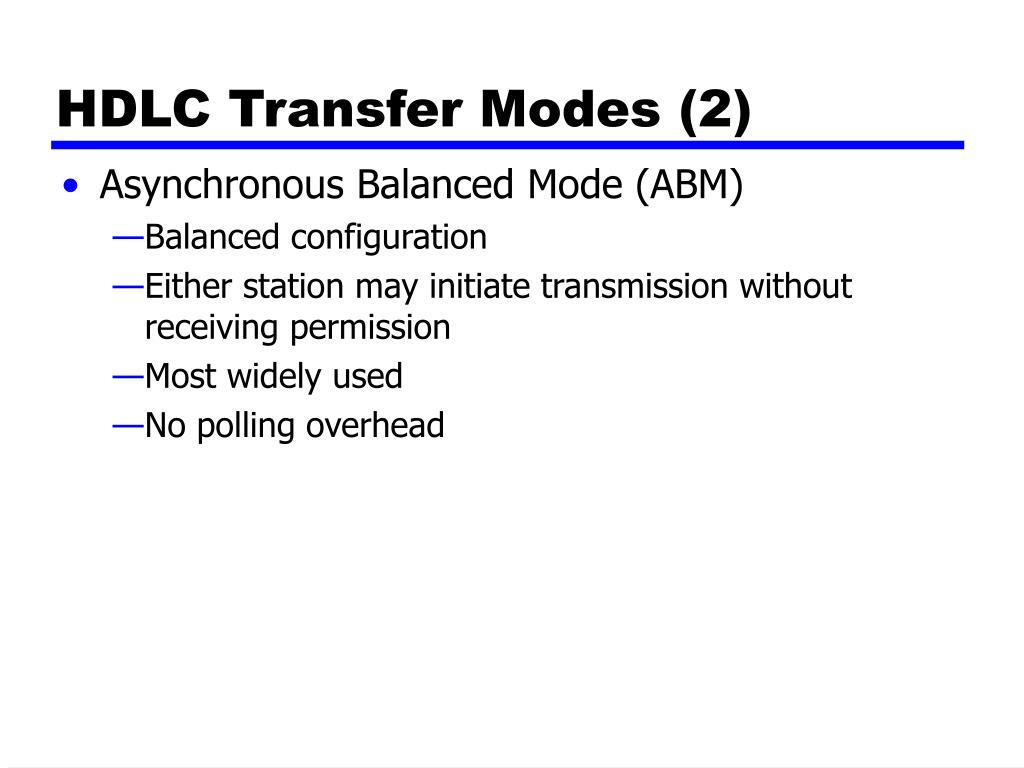 HDLC Transfer Modes (2)

• Asynchronous Balanced Mode (ABM)
—Balanced configuration
—Either station may initiate transmission without receiving permission
—Most widely used
—No polling overhead